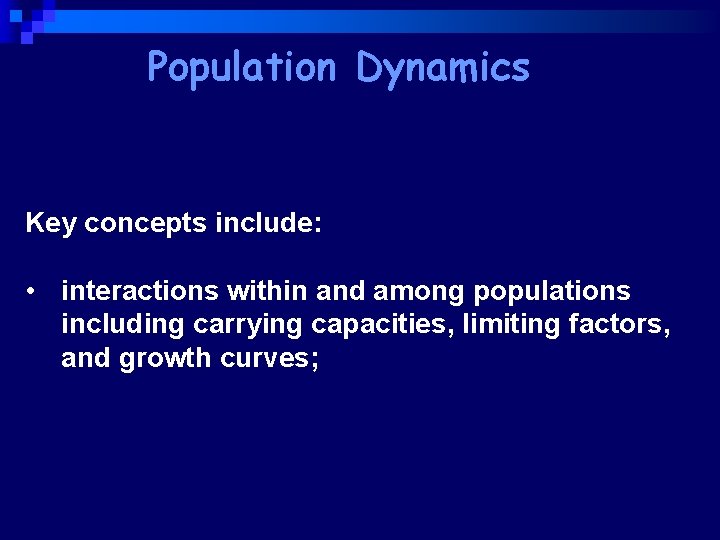 Population Dynamics

Key concepts include:

• interactions within and among populations including carrying capacities, limiting factors, and growth curves;